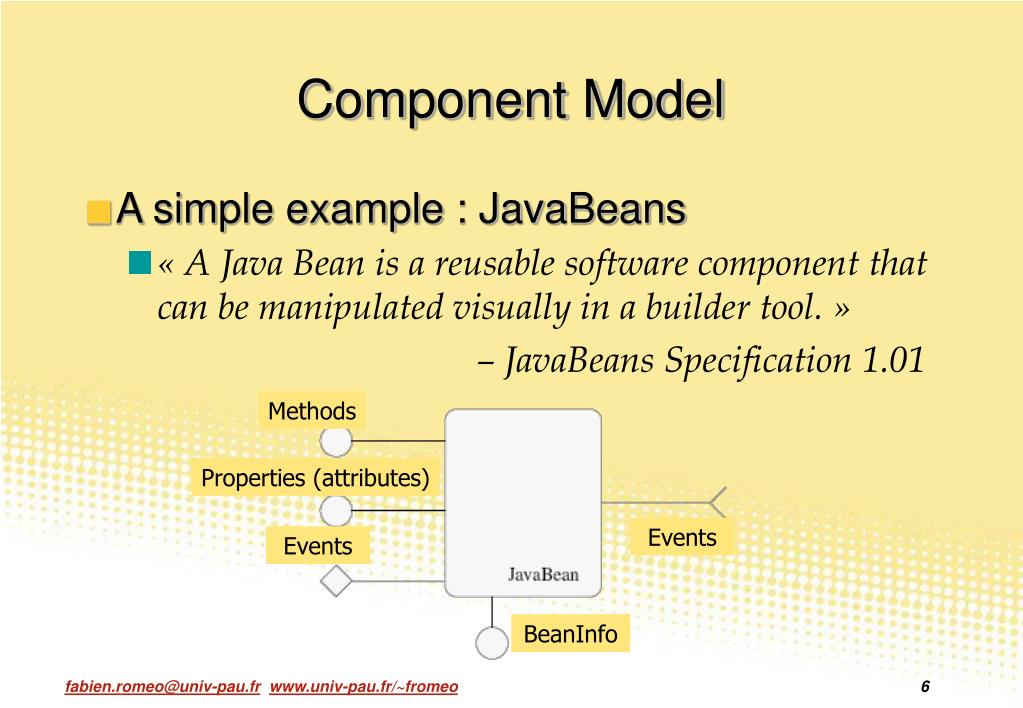 Component Model

A simple example : JavaBeans

« A Java Bean is a reusable software component that can be manipulated visually in a builder tool. »

– JavaBeans Specification 1.01

Methods

Properties (attributes)

Events

JavaBean

Events

BeanInfo

fabien.romeo@univ-pau.fr www.univ-pau.fr/~fromeo 6